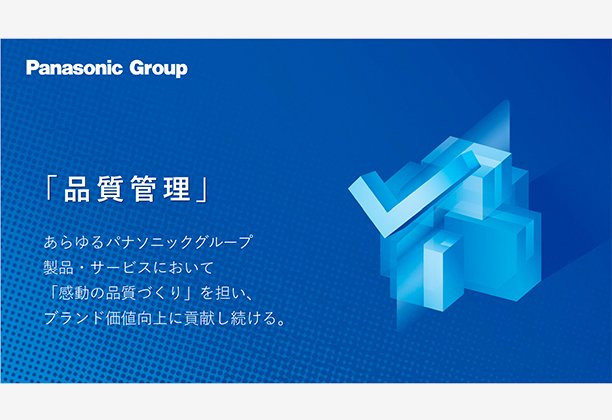 Panasonic Group

「品質管理」

あらゆるパナソニックグループ
製品・サービスにおいて
「感動の品質づくり」を担い、
ブランド価値向上に貢献し続ける。